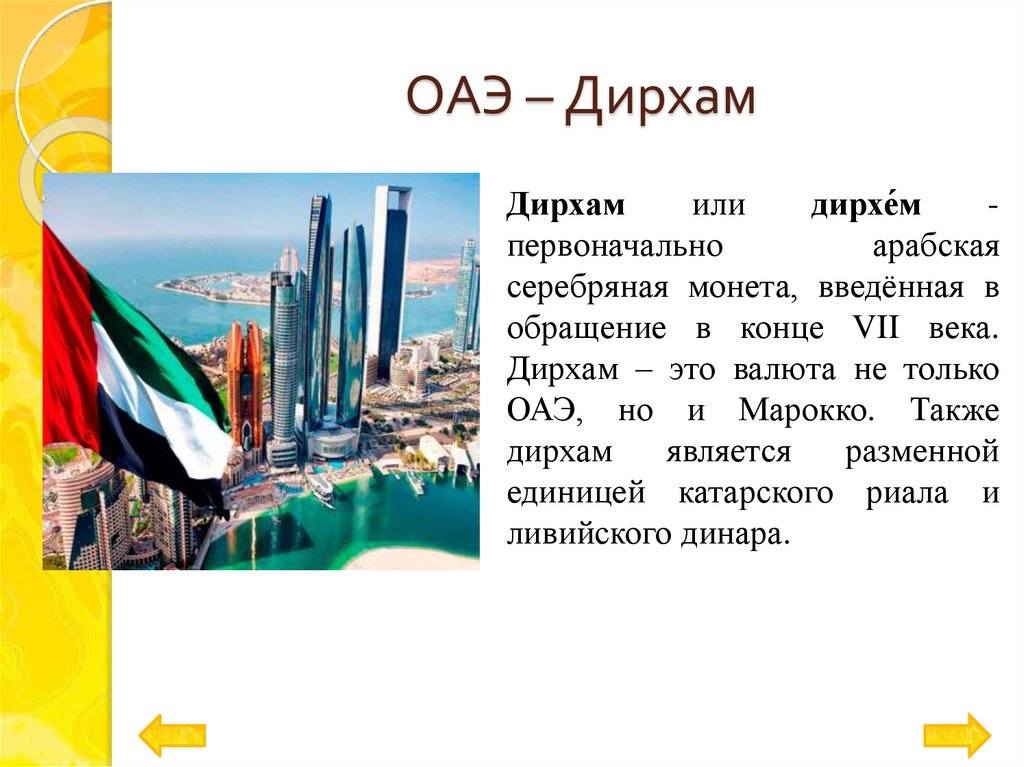 ОАЭ – Дирхам

Дирхам или дирхе́м - первоначально арабская серебряная монета, введённая в обращение в конце VII века. Дирхам – это валюта не только ОАЭ, но и Марокко. Также дирхам является разменной единицей катарского риала и ливийского динара.